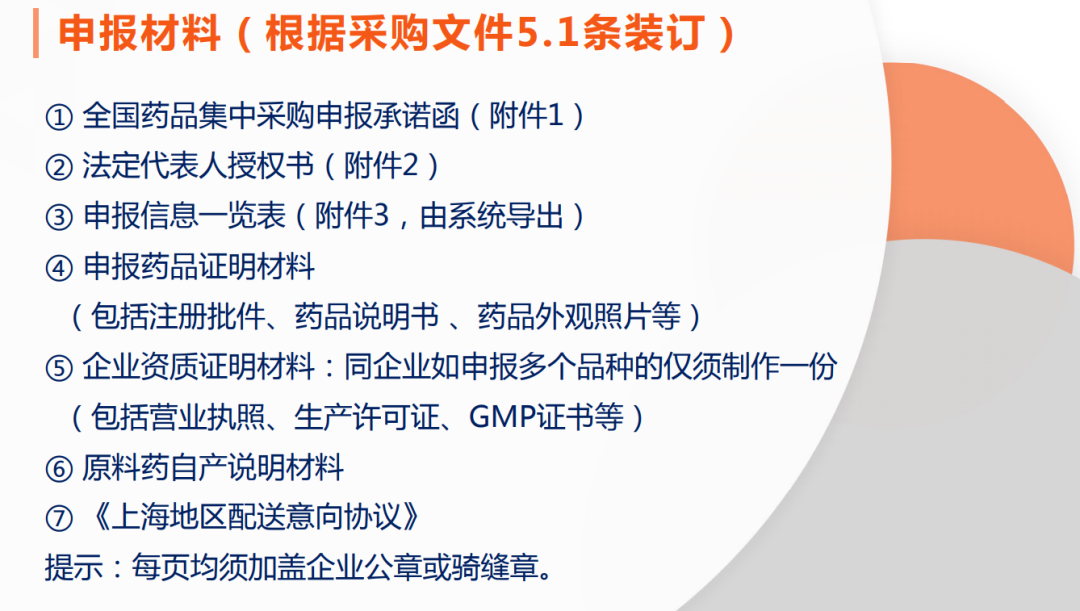 申报材料（根据采购文件5.1条装订）

① 全国药品集中采购申报承诺函（附件1）
② 法定代表人授权书（附件2）
③ 申报信息一览表（附件3，由系统导出）
④ 申报药品证明材料
（包括注册批件、药品说明书 、药品外观照片等）
⑤ 企业资质证明材料：同企业如申报多个品种的仅须制作一份
（包括营业执照、生产许可证、GMP证书等）
⑥ 原料药自产说明材料
⑦ 《上海地区配送意向协议》
提示：每页均须加盖企业公章或骑缝章。